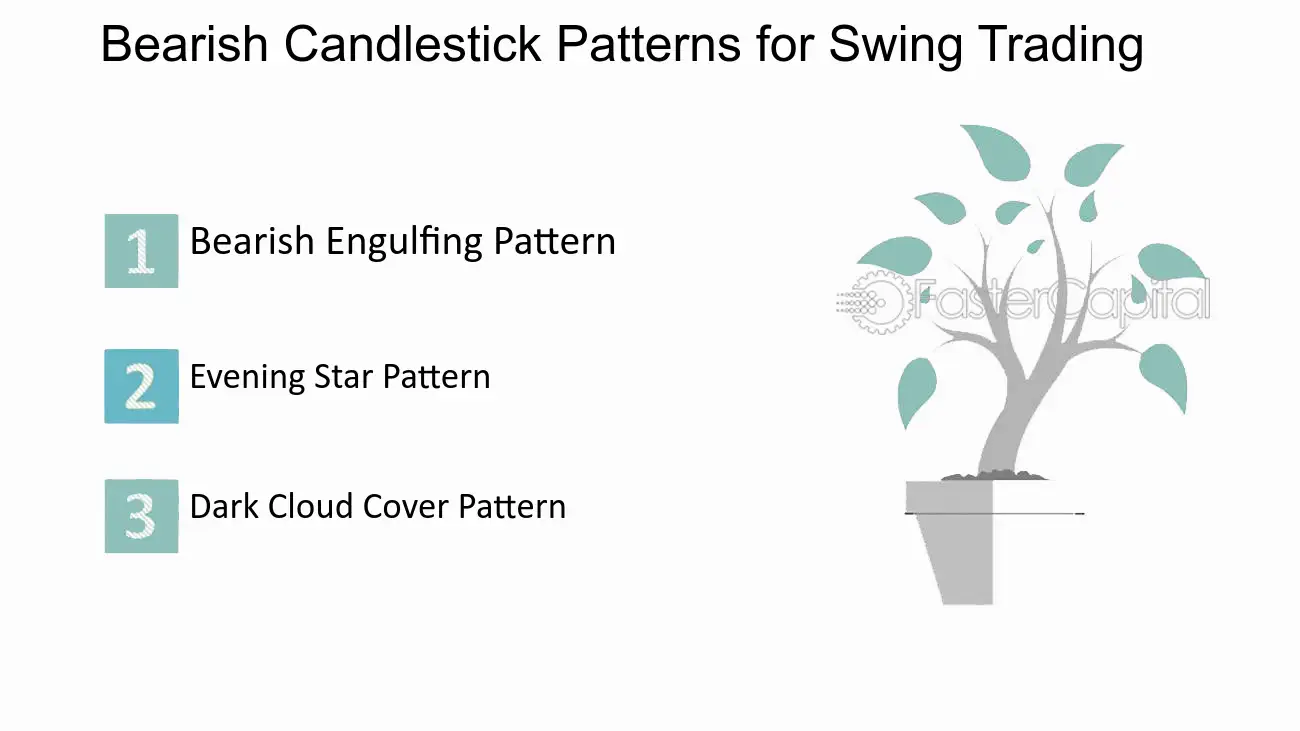 Bearish Candlestick Patterns for Swing Trading

1 Bearish Engulfing Pattern

2 Evening Star Pattern

3 Dark Cloud Cover Pattern

FasterCapital